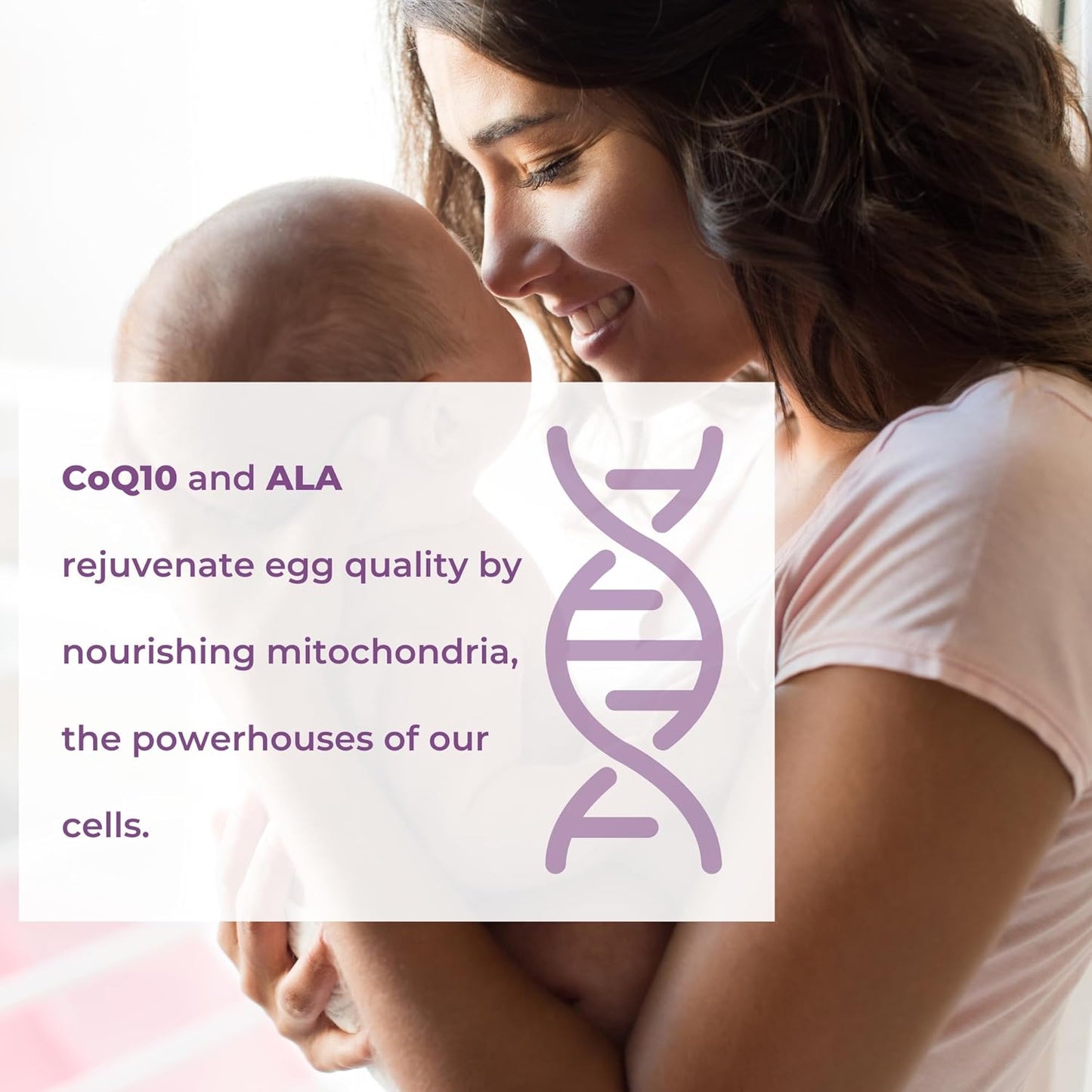 CoQ10 and ALA rejuvenate egg quality by nourishing mitochondria, the powerhouses of our cells.